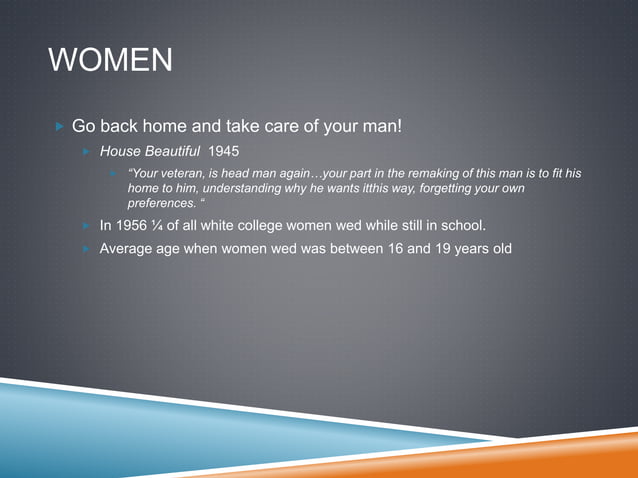 WOMEN

Go back home and take care of your man!

House Beautiful 1945

"Your veteran, is head man again…your part in the remaking of this man is to fit his home to him, understanding why he wants itthis way, forgetting your own preferences. "

In 1956 ¼ of all white college women wed while still in school.

Average age when women wed was between 16 and 19 years old